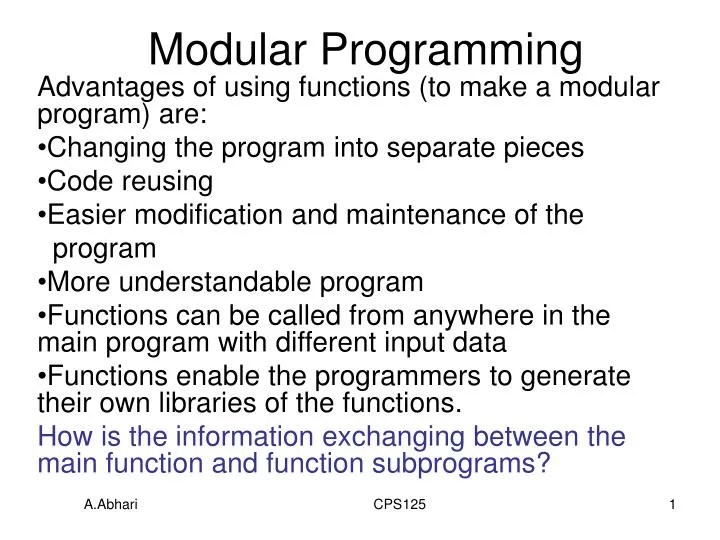 Modular Programming

Advantages of using functions (to make a modular program) are:

•Changing the program into separate pieces

•Code reusing

•Easier modification and maintenance of the program

•More understandable program

•Functions can be called from anywhere in the main program with different input data

•Functions enable the programmers to generate their own libraries of the functions.

How is the information exchanging between the main function and function subprograms?

A.Abhari CPS125 1